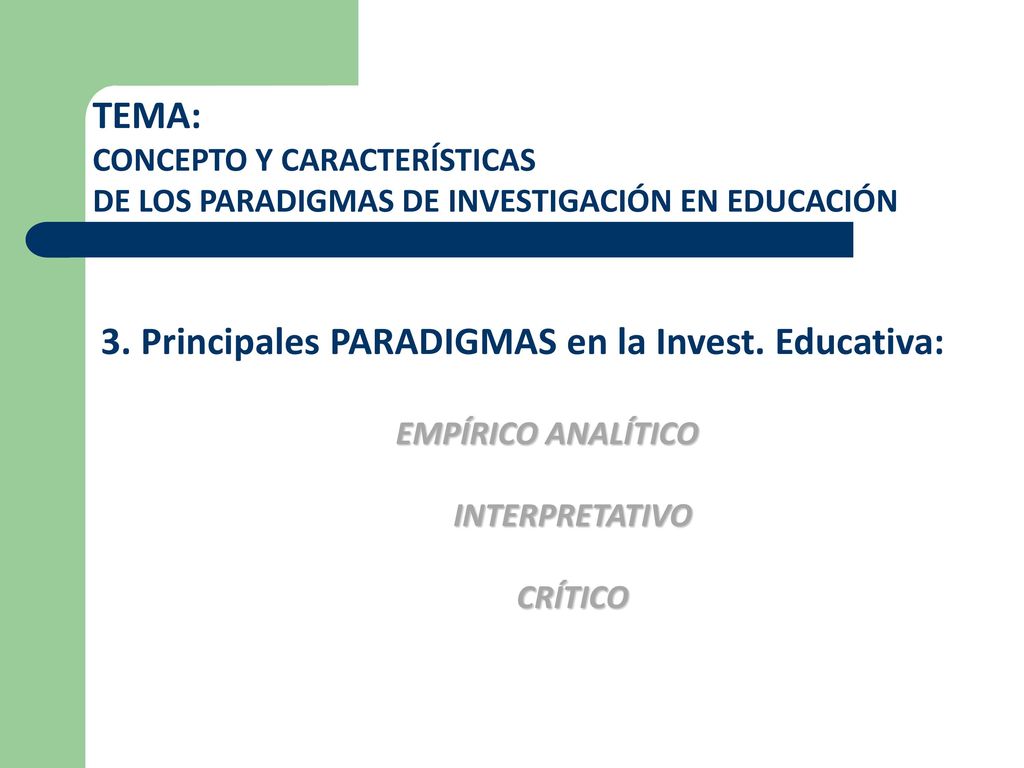 TEMA:
CONCEPTO Y CARACTERÍSTICAS
DE LOS PARADIGMAS DE INVESTIGACIÓN EN EDUCACIÓN

3. Principales PARADIGMAS en la Invest. Educativa:

EMPÍRICO ANALÍTICO

INTERPRETATIVO

CRÍTICO